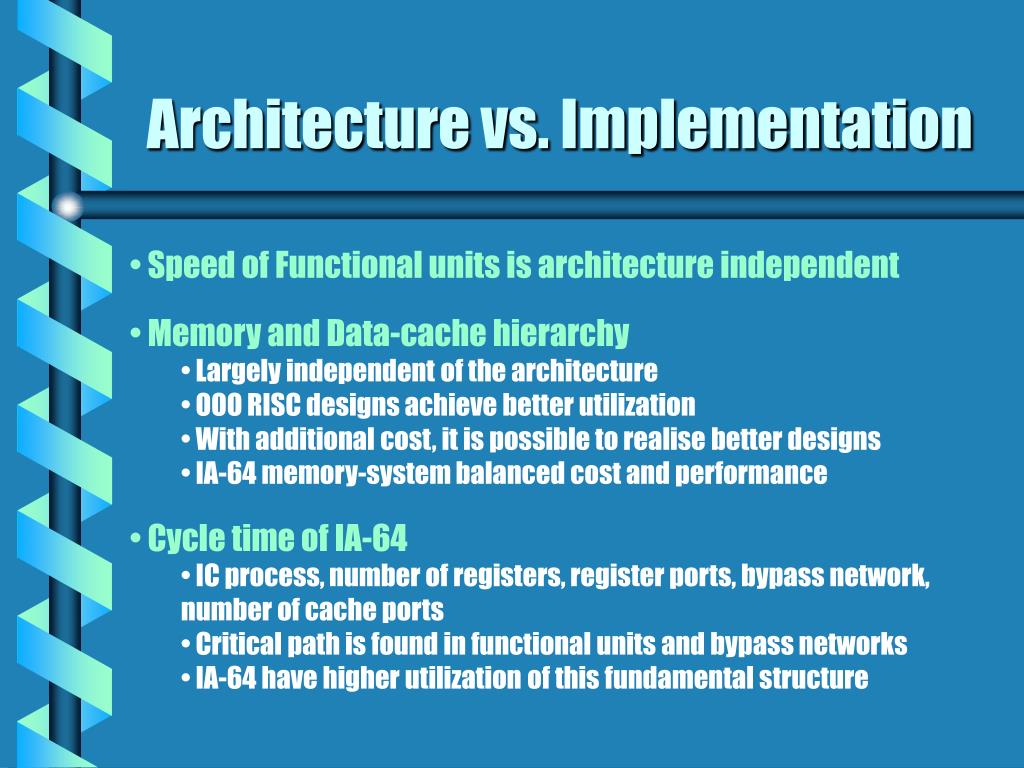 Architecture vs. Implementation

• Speed of Functional units is architecture independent

• Memory and Data-cache hierarchy
• Largely independent of the architecture
• OOO RISC designs achieve better utilization
• With additional cost, it is possible to realise better designs
• IA-64 memory-system balanced cost and performance

• Cycle time of IA-64
• IC process, number of registers, register ports, bypass network, number of cache ports
• Critical path is found in functional units and bypass networks
• IA-64 have higher utilization of this fundamental structure